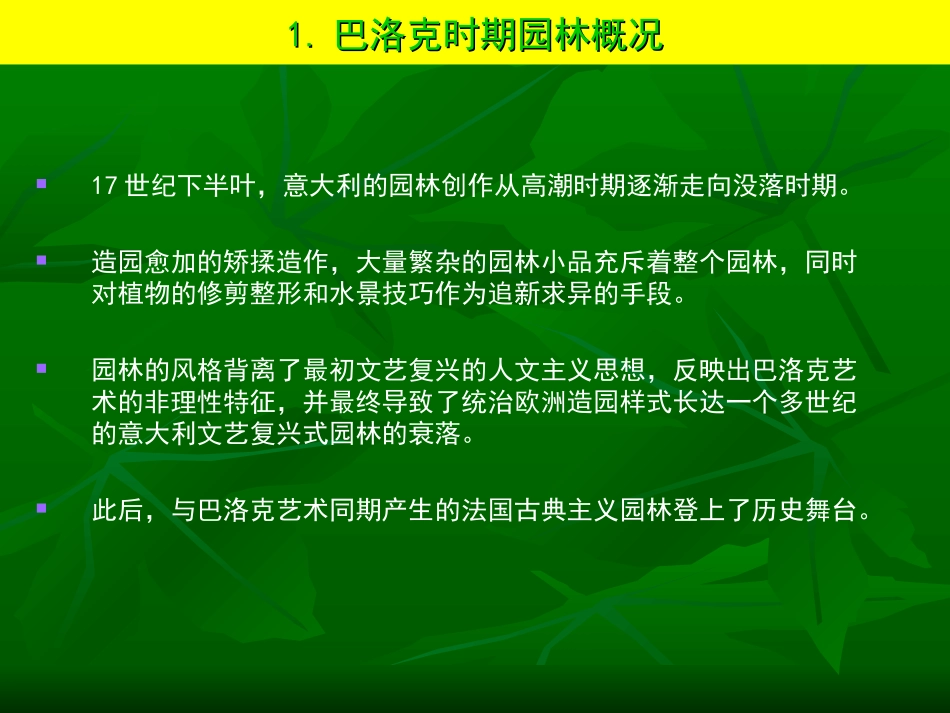 1. 巴洛克时期园林概况

17 世纪下半叶，意大利的园林创作从高潮时期逐渐走向没落时期。

造园愈加的矫揉造作，大量繁杂的园林小品充斥着整个园林，同时对植物的修剪整形和水景技巧作为追新求异的手段。

园林的风格背离了最初文艺复兴的人文主义思想，反映出巴洛克艺术的非理性特征，并最终导致了统治欧洲造园样式长达一个多世纪的意大利文艺复兴式园林的衰落。

此后，与巴洛克艺术同期产生的法国古典主义园林登上了历史舞台。